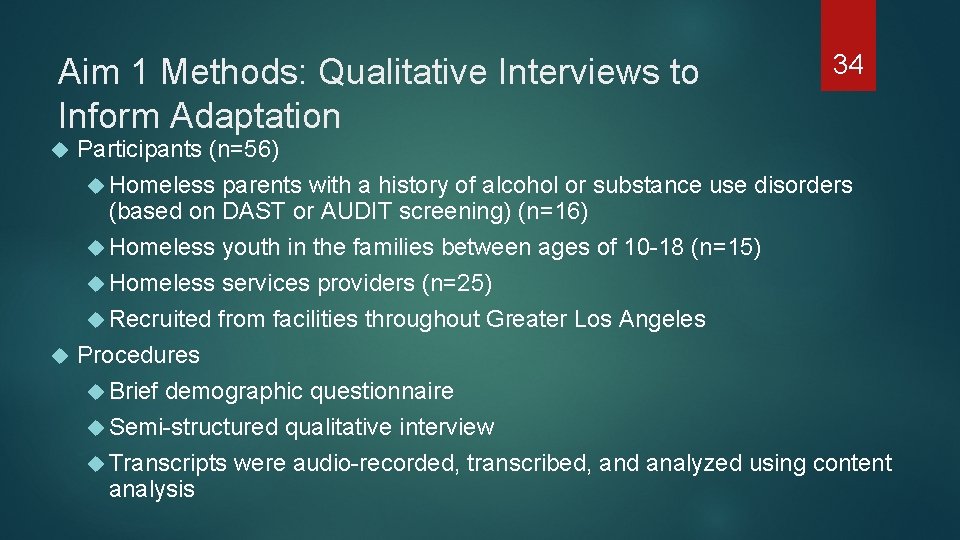 Aim 1 Methods: Qualitative Interviews to Inform Adaptation

34

Participants (n=56)

Homeless parents with a history of alcohol or substance use disorders (based on DAST or AUDIT screening) (n=16)

Homeless youth in the families between ages of 10-18 (n=15)

Homeless services providers (n=25)

Recruited from facilities throughout Greater Los Angeles

Procedures

Brief demographic questionnaire

Semi-structured qualitative interview

Transcripts were audio-recorded, transcribed, and analyzed using content analysis